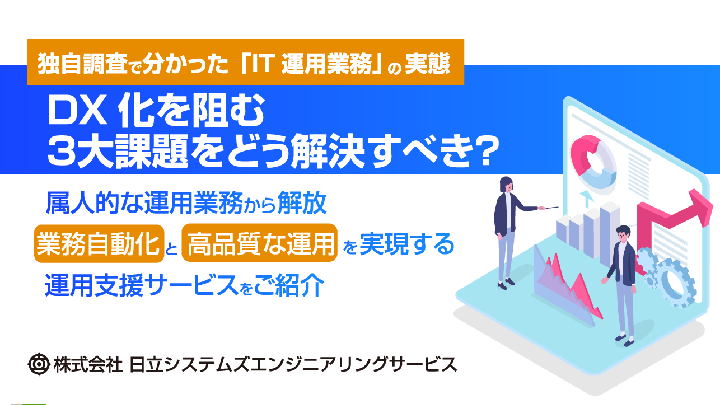 独自調査で分かった「IT 運用業務」の実態

DX 化を阻む
3大課題をどう解決すべき?

属人的な運用業務から解放
業務自動化と高品質な運用を実現する
運用支援サービスをご紹介

株式会社 日立システムズエンジニアリングサービス